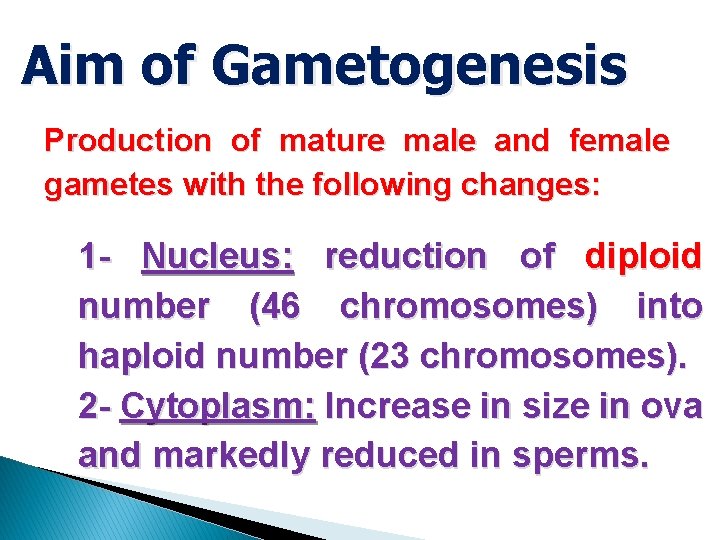 Aim of Gametogenesis

Production of mature male and female gametes with the following changes:

1- Nucleus: reduction of diploid number (46 chromosomes) into haploid number (23 chromosomes).

2- Cytoplasm: Increase in size in ova and markedly reduced in sperms.